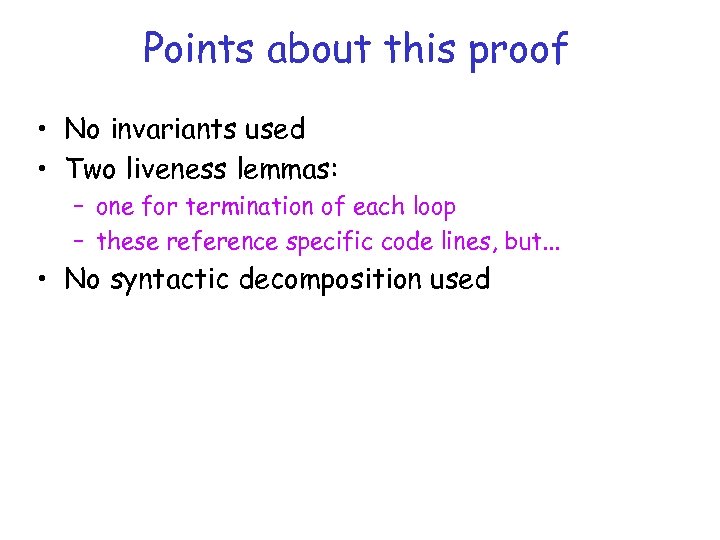 Points about this proof

• No invariants used
• Two liveness lemmas:
  – one for termination of each loop
  – these reference specific code lines, but...
• No syntactic decomposition used